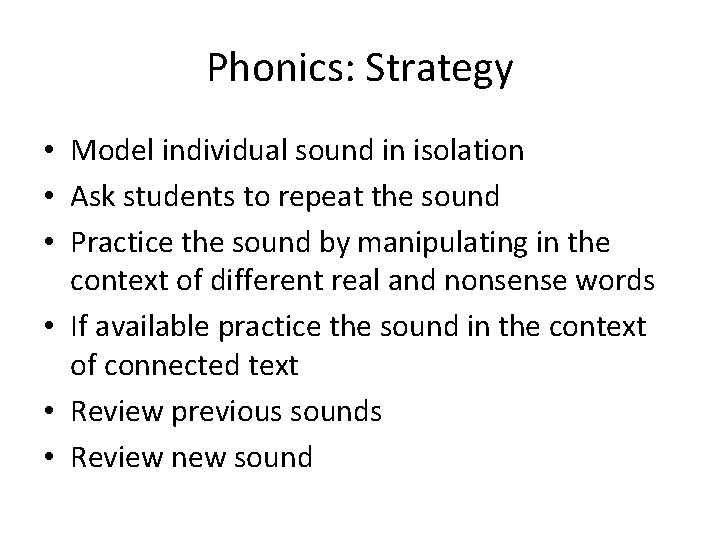 Phonics: Strategy

• Model individual sound in isolation
• Ask students to repeat the sound
• Practice the sound by manipulating in the context of different real and nonsense words
• If available practice the sound in the context of connected text
• Review previous sounds
• Review new sound